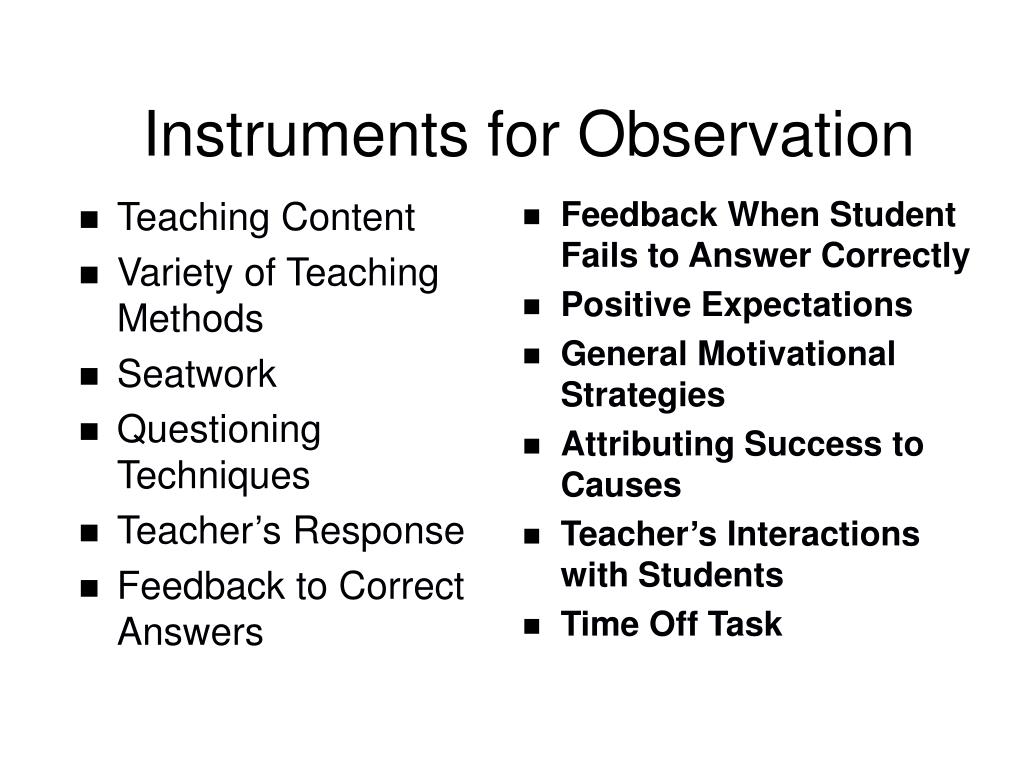 Instruments for Observation

- Teaching Content
- Variety of Teaching Methods
- Seatwork
- Questioning Techniques
- Teacher’s Response
- Feedback to Correct Answers

- Feedback When Student Fails to Answer Correctly
- Positive Expectations
- General Motivational Strategies
- Attributing Success to Causes
- Teacher’s Interactions with Students
- Time Off Task